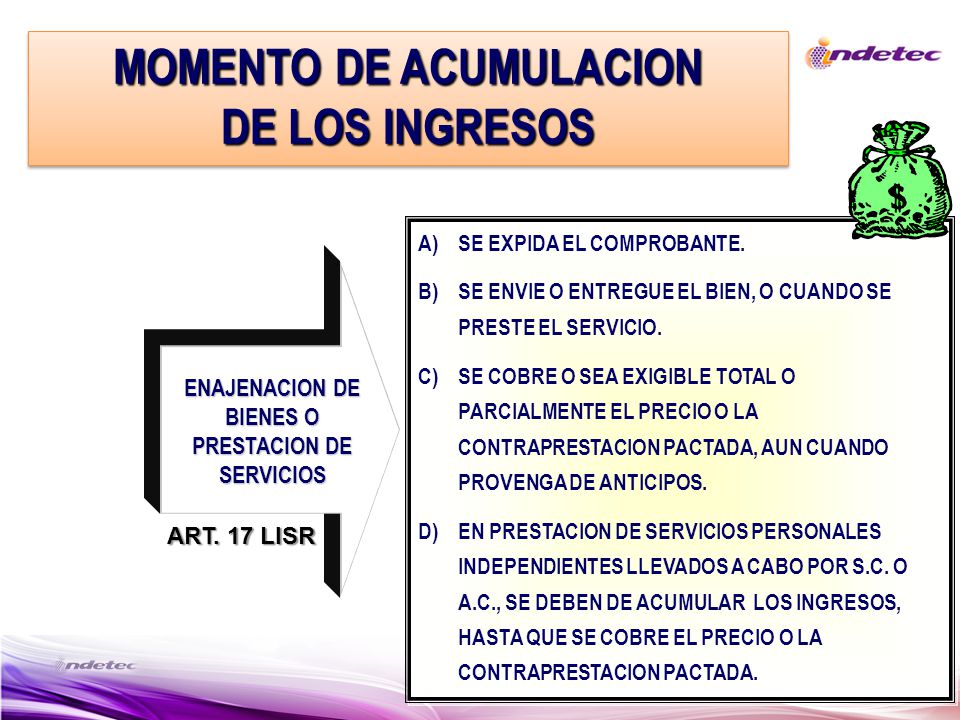 MOMENTO DE ACUMULACION DE LOS INGRESOS

indetec

$

ENAJENACION DE BIENES O PRESTACION DE SERVICIOS

ART. 17 LISR

A) SE EXPIDA EL COMPROBANTE.

B) SE ENVIE O ENTREGUE EL BIEN, O CUANDO SE PRESTE EL SERVICIO.

C) SE COBRE O SEA EXIGIBLE TOTAL O PARCIALMENTE EL PRECIO O LA CONTRAPRESTACION PACTADA, AUN CUANDO PROVENGA DE ANTICIPOS.

D) EN PRESTACION DE SERVICIOS PERSONALES INDEPENDIENTES LLEVADOS A CABO POR S.C. O A.C., SE DEBEN DE ACUMULAR LOS INGRESOS, HASTA QUE SE COBRE EL PRECIO O LA CONTRAPRESTACION PACTADA.

indetec